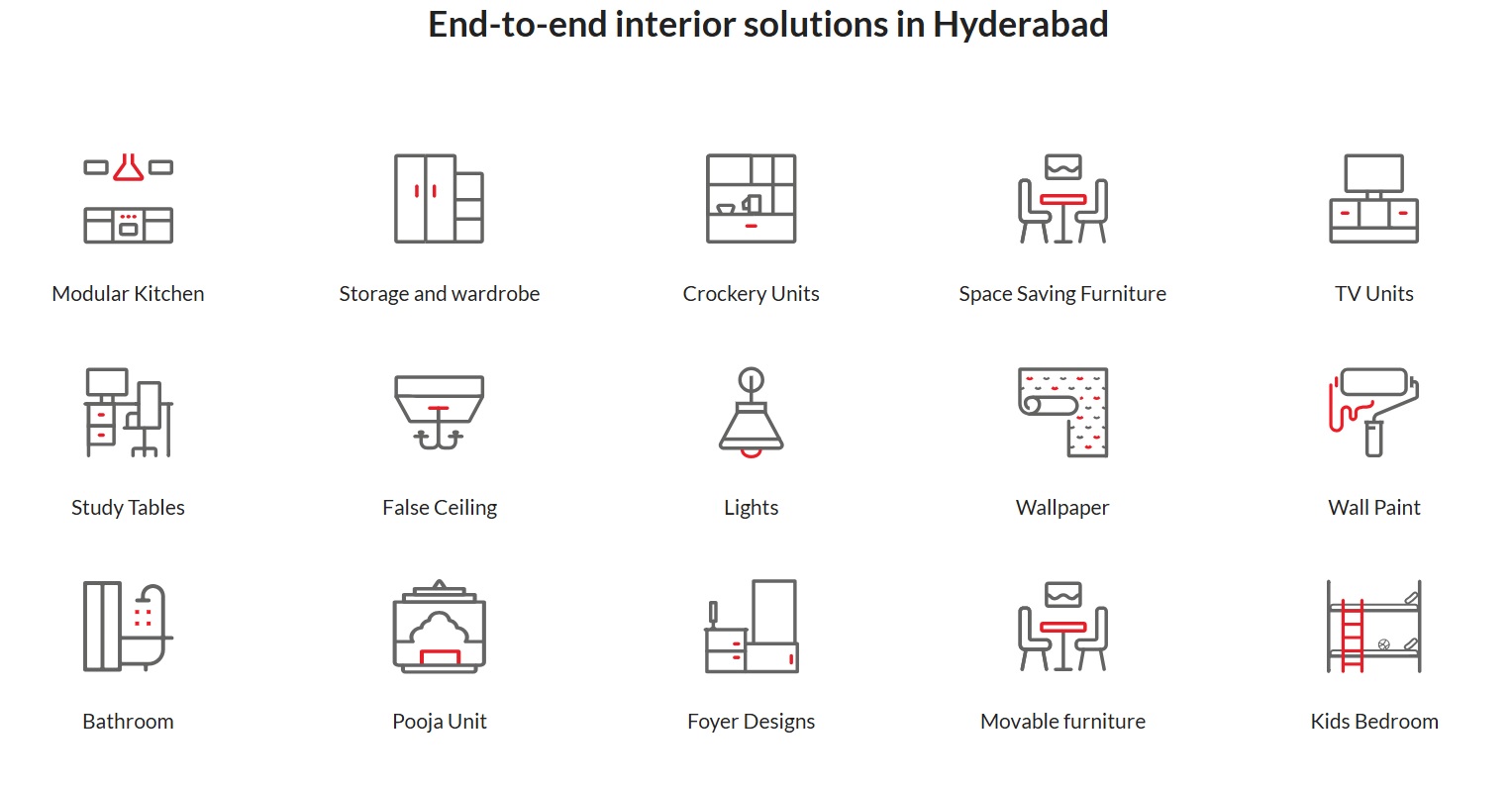 End-to-end interior solutions in Hyderabad

Modular Kitchen

Storage and wardrobe

Crockery Units

Space Saving Furniture

TV Units

Study Tables

False Ceiling

Lights

Wallpaper

Wall Paint

Bathroom

Pooja Unit

Foyer Designs

Movable furniture

Kids Bedroom